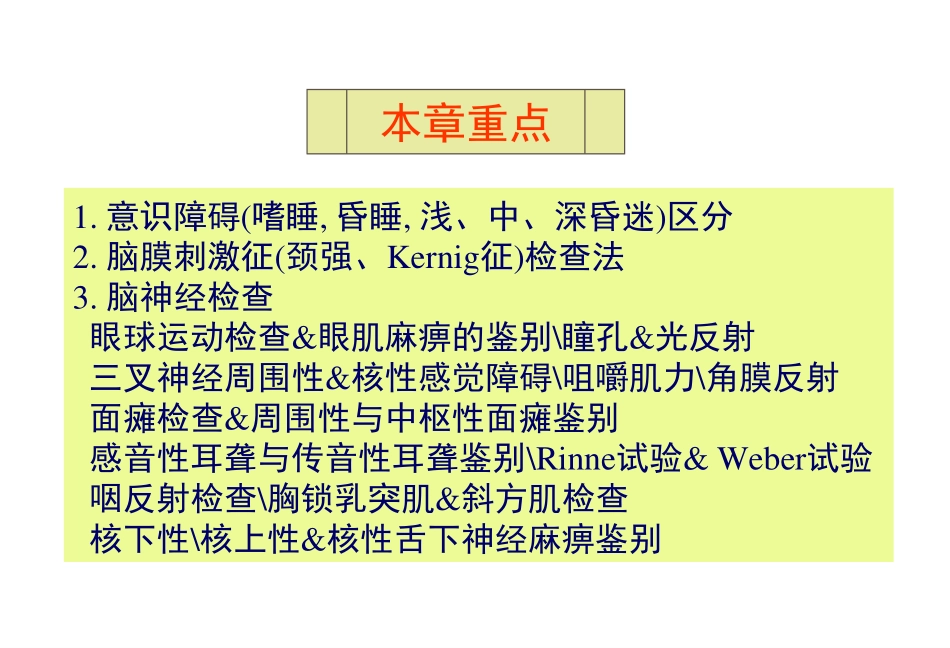 本章重点

1. 意识障碍(嗜睡, 昏睡, 浅、中、深昏迷)区分
2. 脑膜刺激征(颈强、Kernig征)检查法
3. 脑神经检查
眼球运动检查&眼肌麻痹的鉴别\瞳孔&光反射
三叉神经周围性&核性感觉障碍\咀嚼肌力\角膜反射
面瘫检查&周围性与中枢性面瘫鉴别
感音性耳聋与传音性耳聋鉴别\Rinne试验& Weber试验
咽反射检查\胸锁乳突肌&斜方肌检查
核下性\核上性&核性舌下神经麻痹鉴别